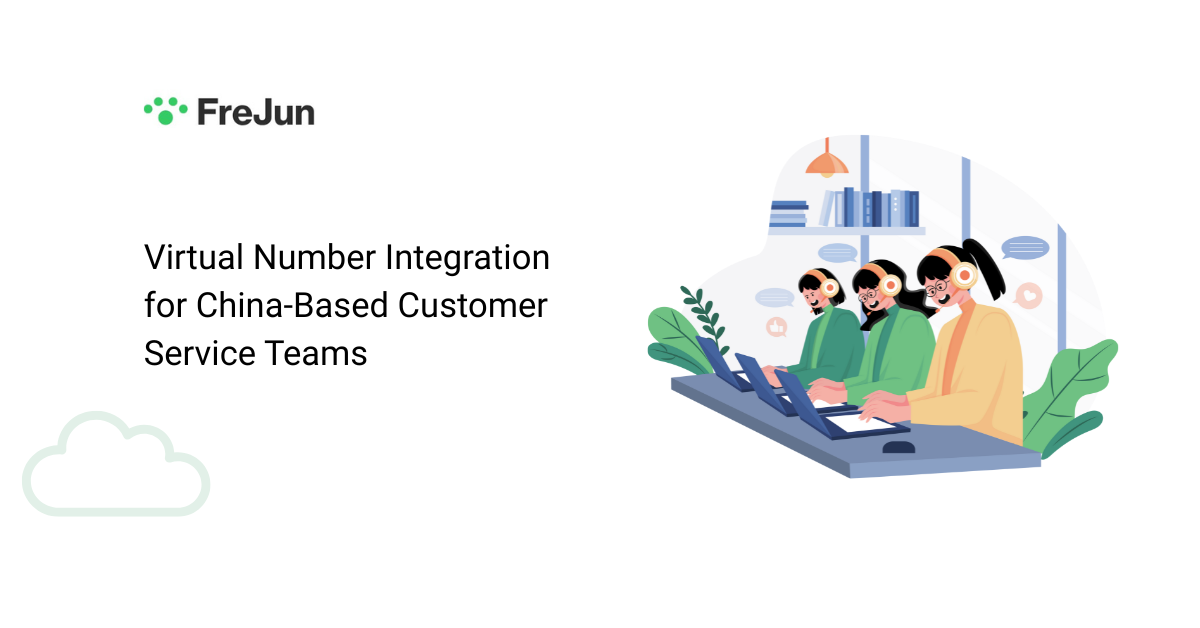 FreJun

Virtual Number Integration for China-Based Customer Service Teams